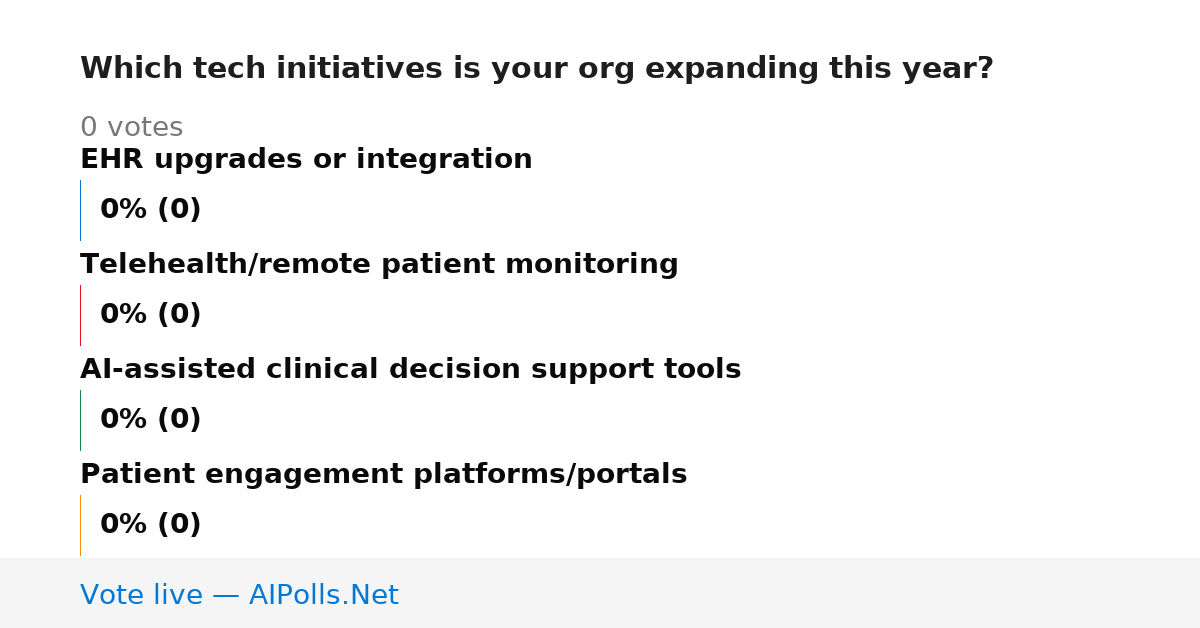 Which tech initiatives is your org expanding this year?

0 votes

EHR upgrades or integration

0% (0)

Telehealth/remote patient monitoring

0% (0)

AI-assisted clinical decision support tools

0% (0)

Patient engagement platforms/portals

0% (0)

Vote live — AIPolls.Net